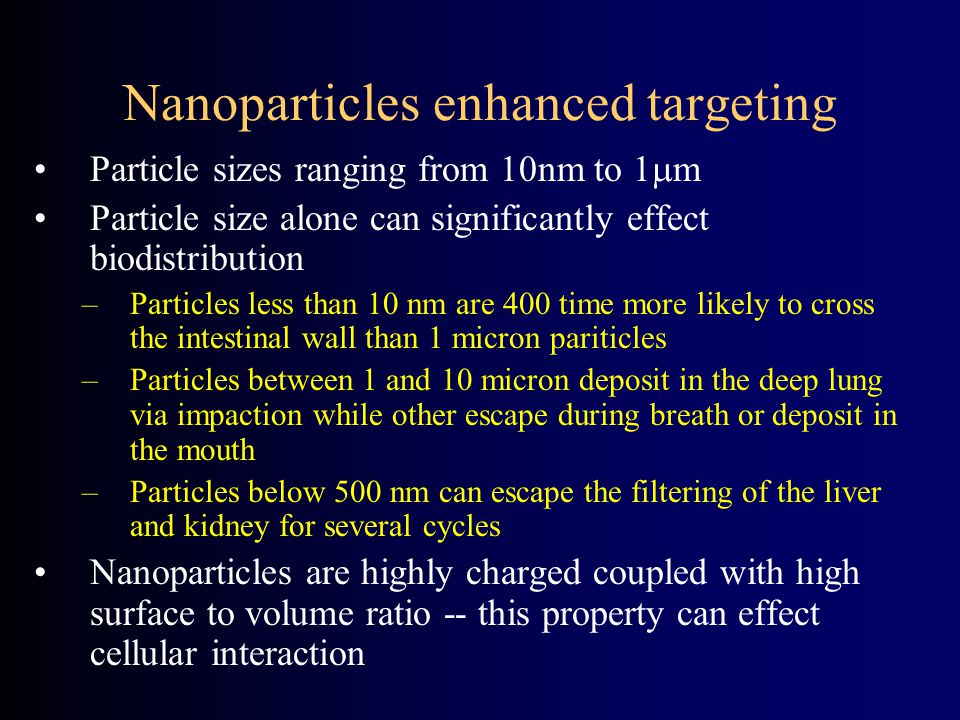 Nanoparticles enhanced targeting

• Particle sizes ranging from 10nm to 1μm

• Particle size alone can significantly effect biodistribution

– Particles less than 10 nm are 400 time more likely to cross the intestinal wall than 1 micron pariticles

– Particles between 1 and 10 micron deposit in the deep lung via impaction while other escape during breath or deposit in the mouth

– Particles below 500 nm can escape the filtering of the liver and kidney for several cycles

• Nanoparticles are highly charged coupled with high surface to volume ratio -- this property can effect cellular interaction